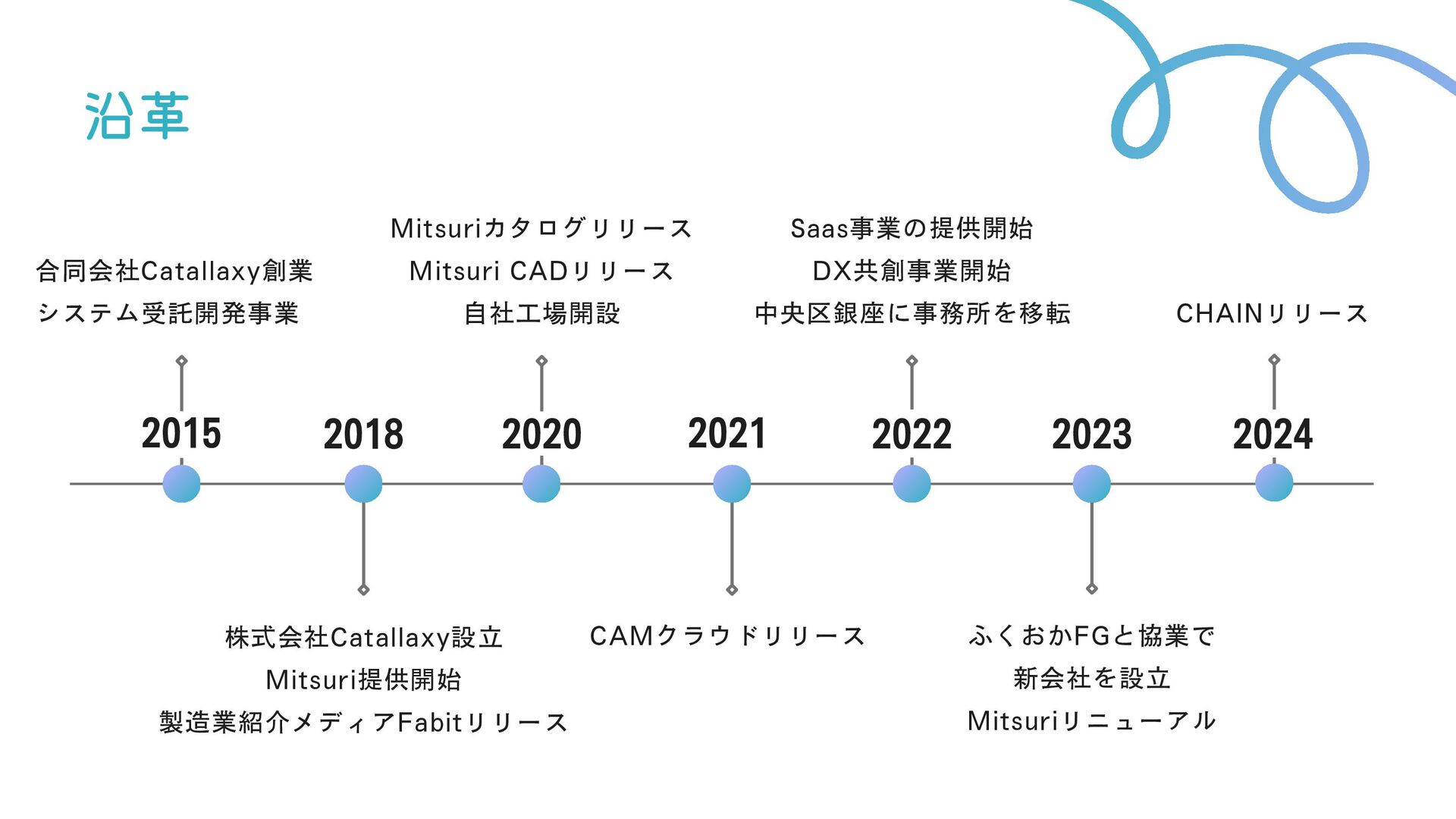 沿革

合同会社Catallaxy創業
システム受託開発事業

Mitsuriカタログリリース
Mitsuri CADリリース
自社工場開設

Saas事業の提供開始
DX共創事業開始
中央区銀座に事務所を移転

CHAINリリース

2015

2018

2020

2021

2022

2023

2024

株式会社Catallaxy設立
Mitsuri提供開始
製造業紹介メディアFabitリリース

CAMクラウドリリース

ふくおかFGと協業で
新会社を設立
Mitsuriリニューアル